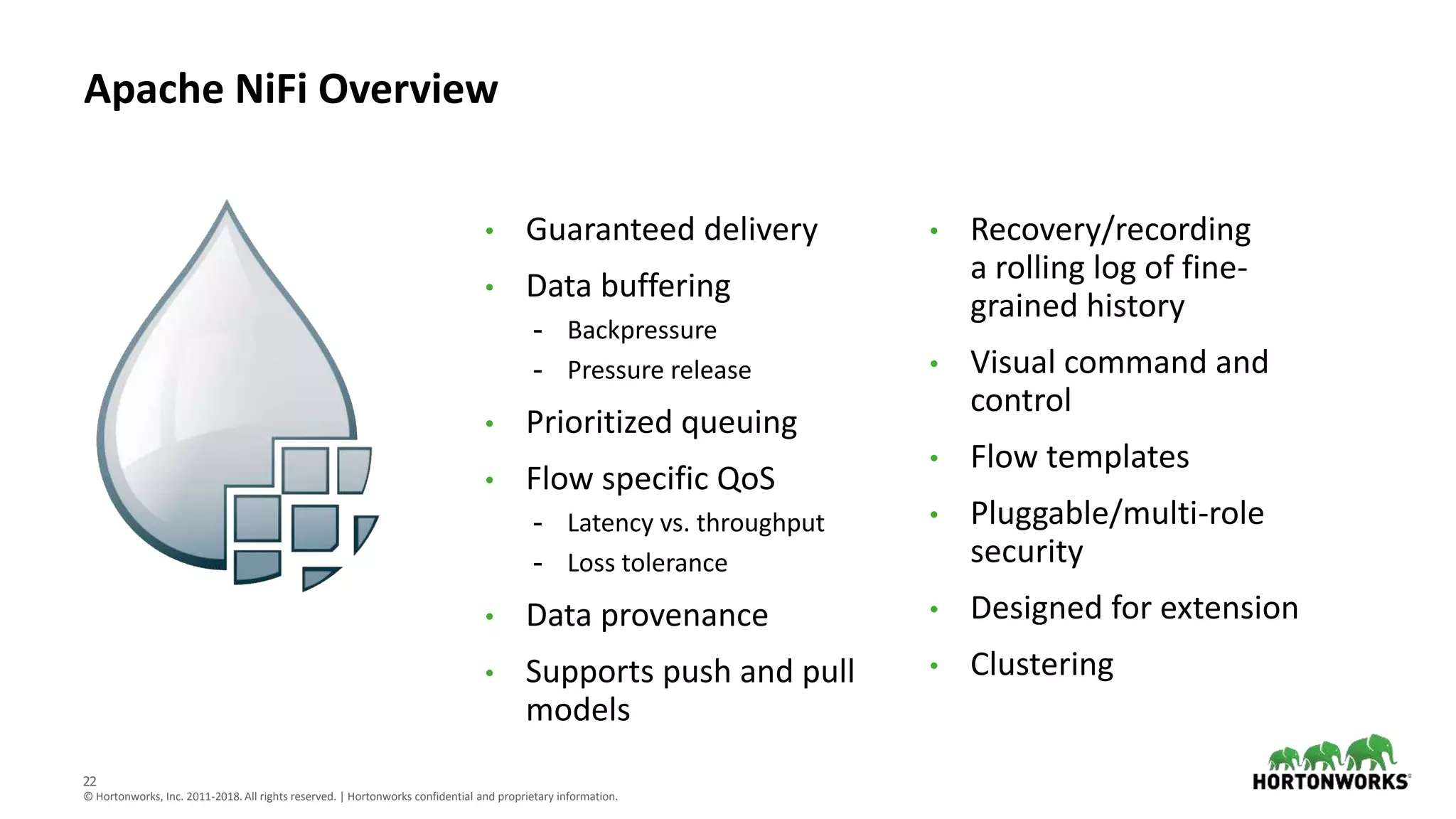 Apache NiFi Overview

• Guaranteed delivery
• Data buffering
  - Backpressure
  - Pressure release
• Prioritized queuing
• Flow specific QoS
  - Latency vs. throughput
  - Loss tolerance
• Data provenance
• Supports push and pull models

• Recovery/recording a rolling log of fine-grained history
• Visual command and control
• Flow templates
• Pluggable/multi-role security
• Designed for extension
• Clustering

22
© Hortonworks, Inc. 2011-2018. All rights reserved. | Hortonworks confidential and proprietary information.

HORTONWORKS